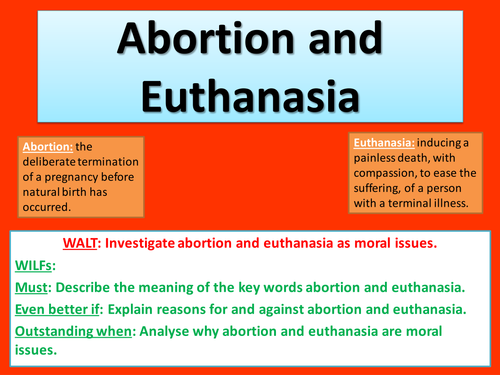 Abortion and Euthanasia

Abortion: the deliberate termination of a pregnancy before natural birth has occurred.

Euthanasia: inducing a painless death, with compassion, to ease the suffering, of a person with a terminal illness.

WALT: Investigate abortion and euthanasia as moral issues.

WILFs:

Must: Describe the meaning of the key words abortion and euthanasia.

Even better if: Explain reasons for and against abortion and euthanasia.

Outstanding when: Analyse why abortion and euthanasia are moral issues.